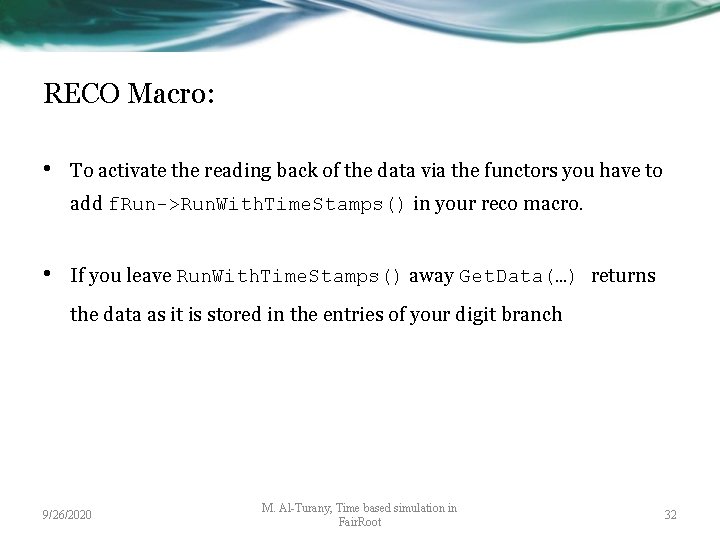 RECO Macro:

• To activate the reading back of the data via the functors you have to add fRun->RunWithTimeStamps() in your reco macro.

• If you leave RunWithTimeStamps() away GetData(…) returns the data as it is stored in the entries of your digit branch

9/26/2020

M. Al-Turany, Time based simulation in FairRoot

32